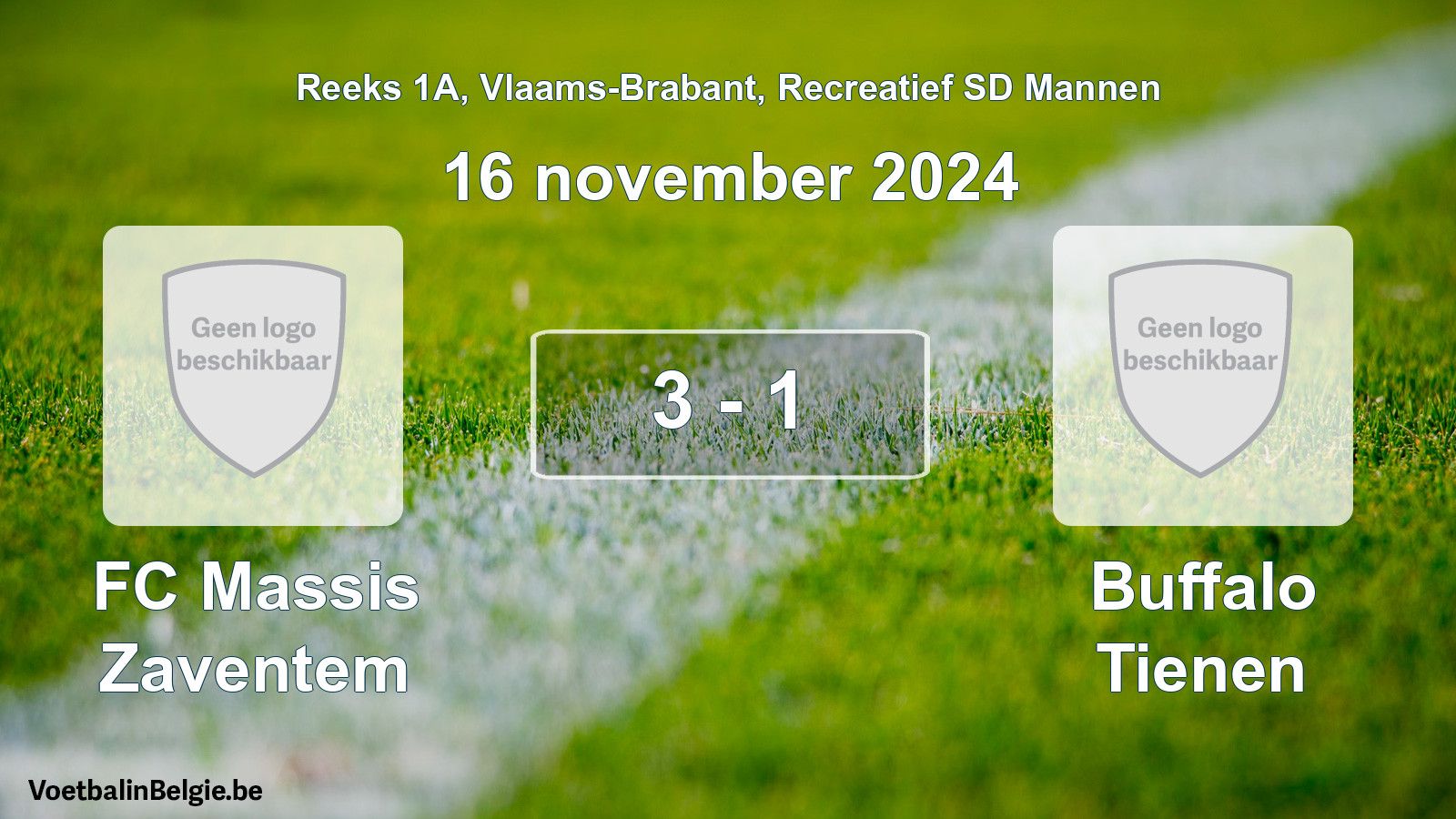 Reeks 1A, Vlaams-Brabant, Recreatief SD Mannen

16 november 2024

Geen logo beschikbaar

3 - 1

Geen logo beschikbaar

FC Massis Zaventem

Buffalo Tienen

VoetbalinBelgie.be